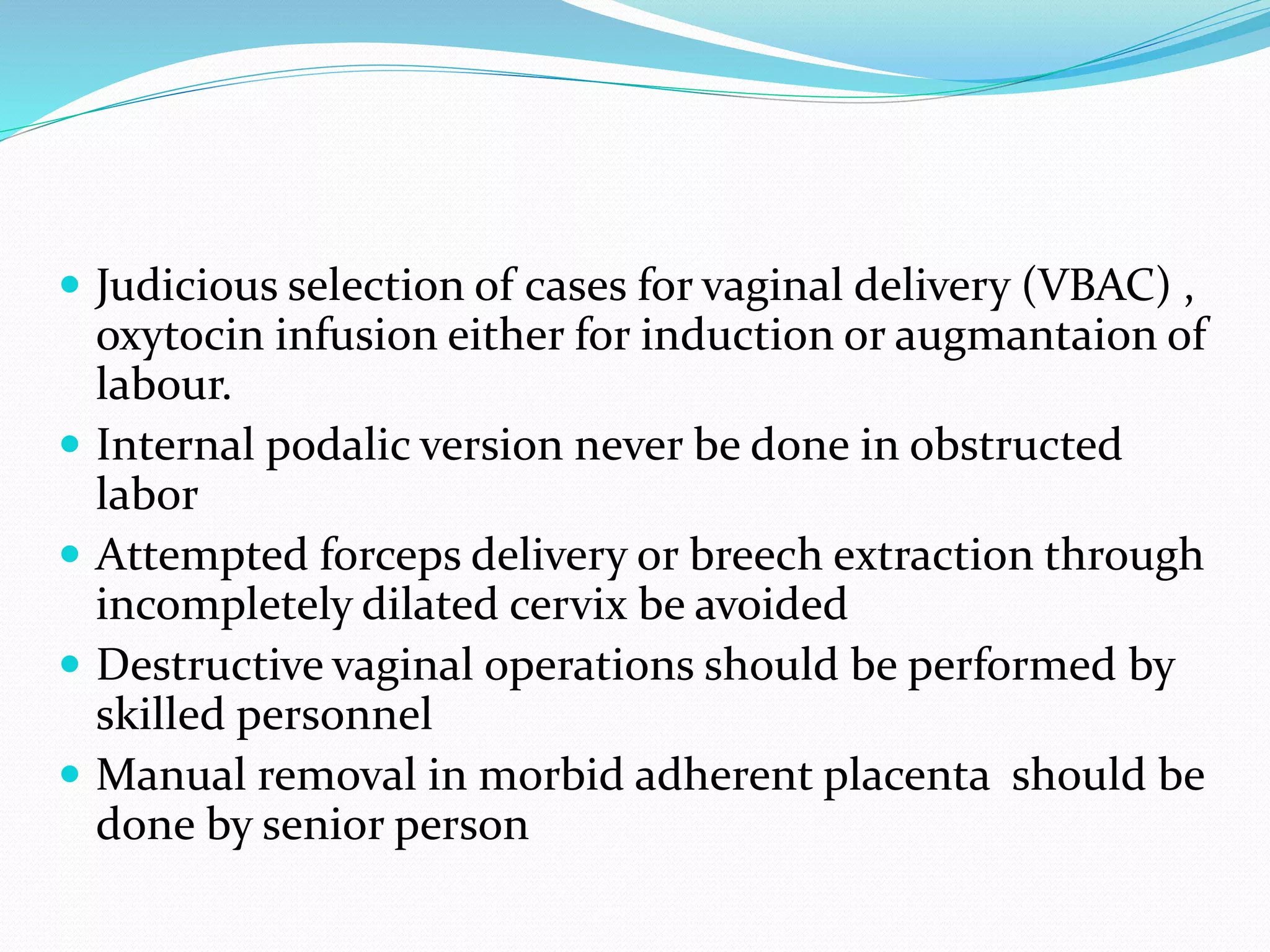 - Judicious selection of cases for vaginal delivery (VBAC) , oxytocin infusion either for induction or augmantaion of labour.
- Internal podalic version never be done in obstructed labor
- Attempted forceps delivery or breech extraction through incompletely dilated cervix be avoided
- Destructive vaginal operations should be performed by skilled personnel
- Manual removal in morbid adherent placenta should be done by senior person